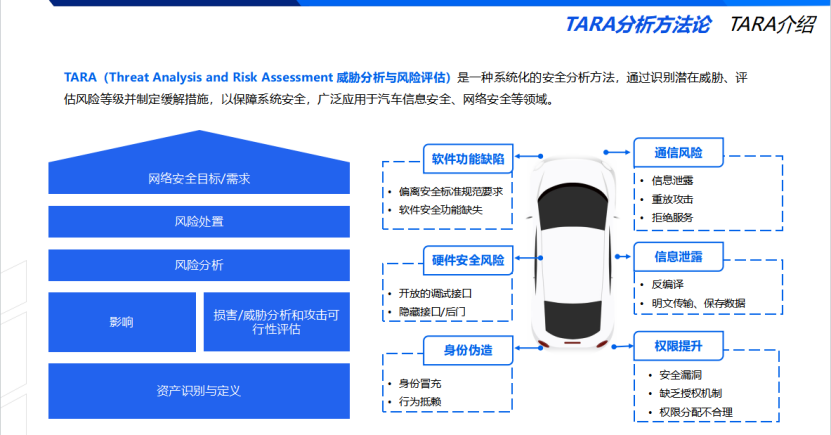 TARA分析方法论 TARA介绍

TARA（Threat Analysis and Risk Assessment 威胁分析与风险评估）是一种系统化的安全分析方法，通过识别潜在威胁、评估风险等级并制定缓解措施，以保障系统安全，广泛应用于汽车信息安全、网络安全等领域。

网络安全目标/需求

风险处置

风险分析

影响

损害/威胁分析和攻击可行性评估

资产识别与定义

软件功能缺陷
• 偏离安全标准规范要求
• 软件安全功能缺失

硬件安全风险
• 开放的调试接口
• 隐藏接口/后门

身份伪造
• 身份冒充
• 行为抵赖

通信风险
• 信息泄露
• 重放攻击
• 拒绝服务

信息泄露
• 反编译
• 明文传输、保存数据

权限提升
• 安全漏洞
• 缺乏授权机制
• 权限分配不合理